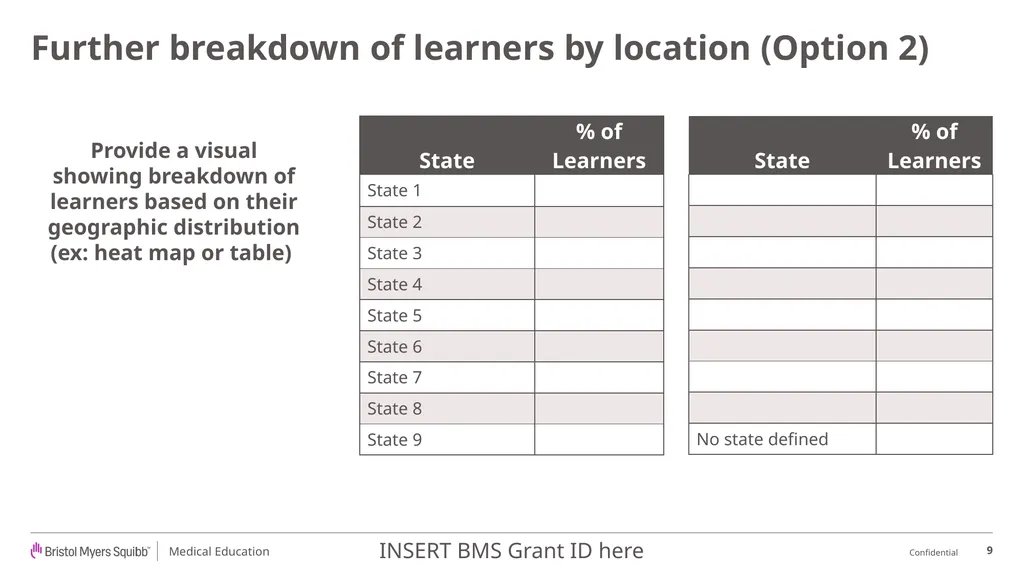 Further breakdown of learners by location (Option 2)

Provide a visual showing breakdown of learners based on their geographic distribution (ex: heat map or table)

| State | % of Learners |
|---|---|
| State 1 | |
| State 2 | |
| State 3 | |
| State 4 | |
| State 5 | |
| State 6 | |
| State 7 | |
| State 8 | |
| State 9 | |

| State | % of Learners |
|---|---|
| | |
| | |
| | |
| | |
| | |
| | |
| | |
| | |
| No state defined | |

Bristol Myers Squibb™ | Medical Education

INSERT BMS Grant ID here

Confidential

9